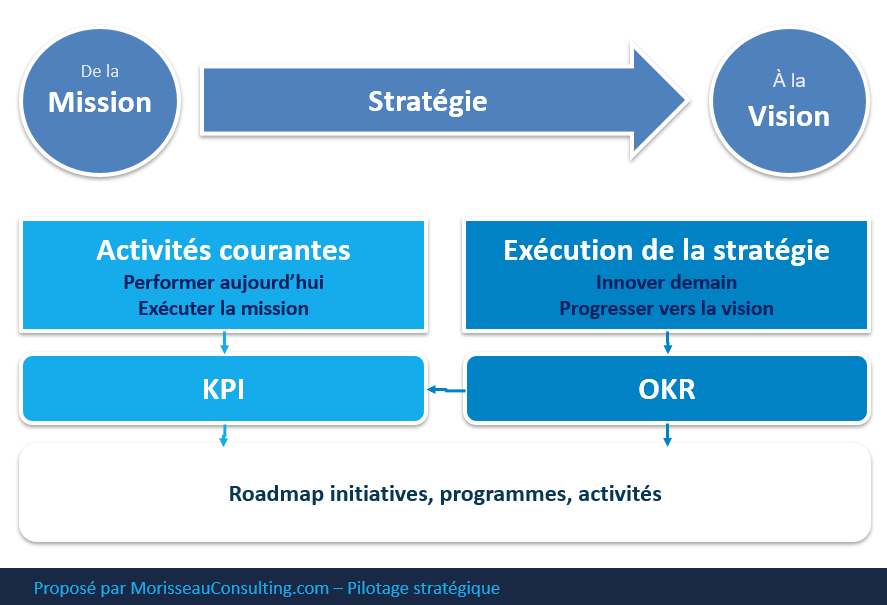 De la
Mission

Stratégie

À la
Vision

Activités courantes
Performer aujourd'hui
Exécuter la mission

Exécution de la stratégie
Innover demain
Progresser vers la vision

KPI

OKR

Roadmap initiatives, programmes, activités

Proposé par MorisseauConsulting.com – Pilotage stratégique